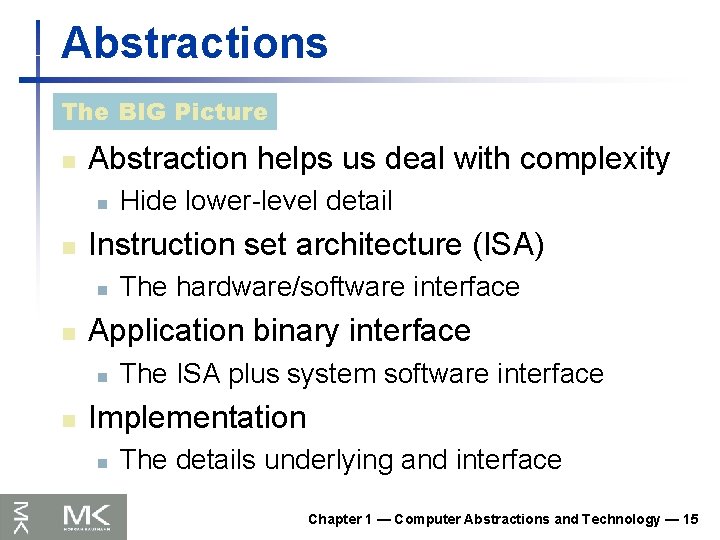 Abstractions

The BIG Picture

- Abstraction helps us deal with complexity
  - Hide lower-level detail
- Instruction set architecture (ISA)
  - The hardware/software interface
- Application binary interface
  - The ISA plus system software interface
- Implementation
  - The details underlying and interface

MK

Chapter 1 — Computer Abstractions and Technology — 15